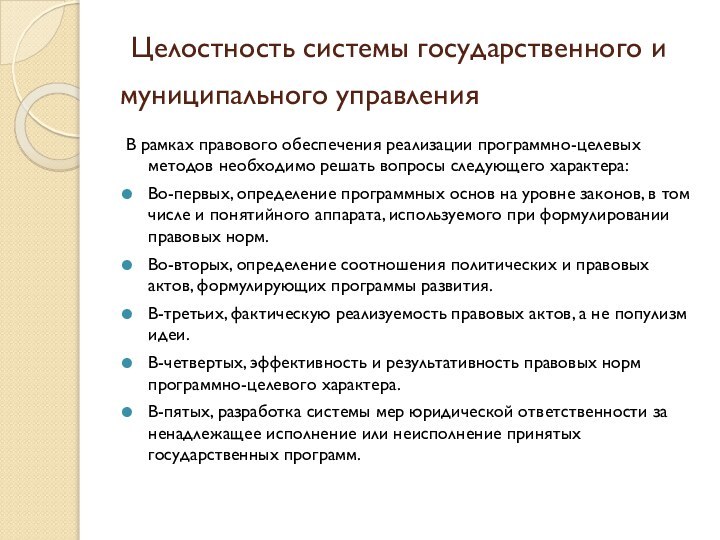 Целостность системы государственного и муниципального управления

В рамках правового обеспечения реализации программно-целевых методов необходимо решать вопросы следующего характера:

Во-первых, определение программных основ на уровне законов, в том числе и понятийного аппарата, используемого при формулировании правовых норм.

Во-вторых, определение соотношения политических и правовых актов, формулирующих программы развития.

В-третьих, фактическую реализуемость правовых актов, а не популизм идеи.

В-четвертых, эффективность и результативность правовых норм программно-целевого характера.

В-пятых, разработка системы мер юридической ответственности за ненадлежащее исполнение или неисполнение принятых государственных программ.